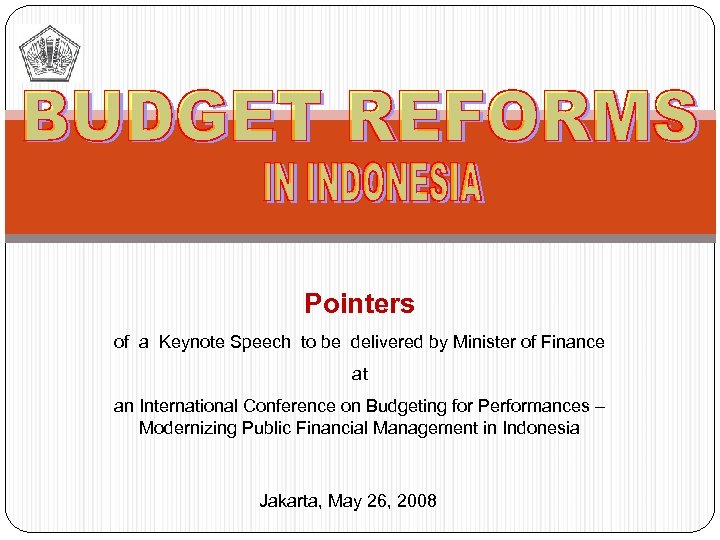 BUDGET REFORMS
IN INDONESIA

Pointers

of a Keynote Speech to be delivered by Minister of Finance

at

an International Conference on Budgeting for Performances – Modernizing Public Financial Management in Indonesia

Jakarta, May 26, 2008